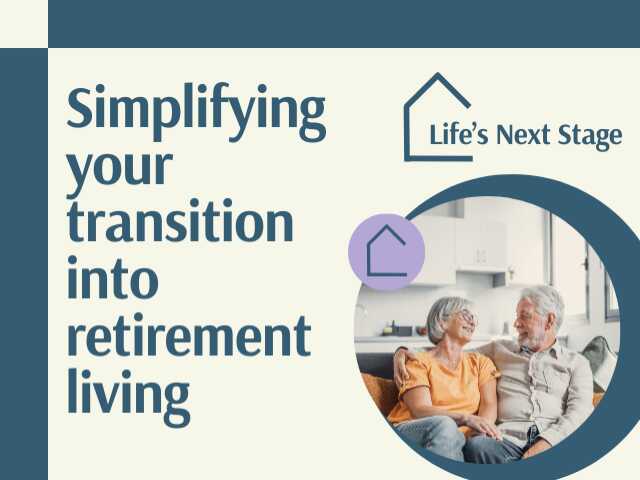 Simplifying your transition into retirement living

Life's Next Stage